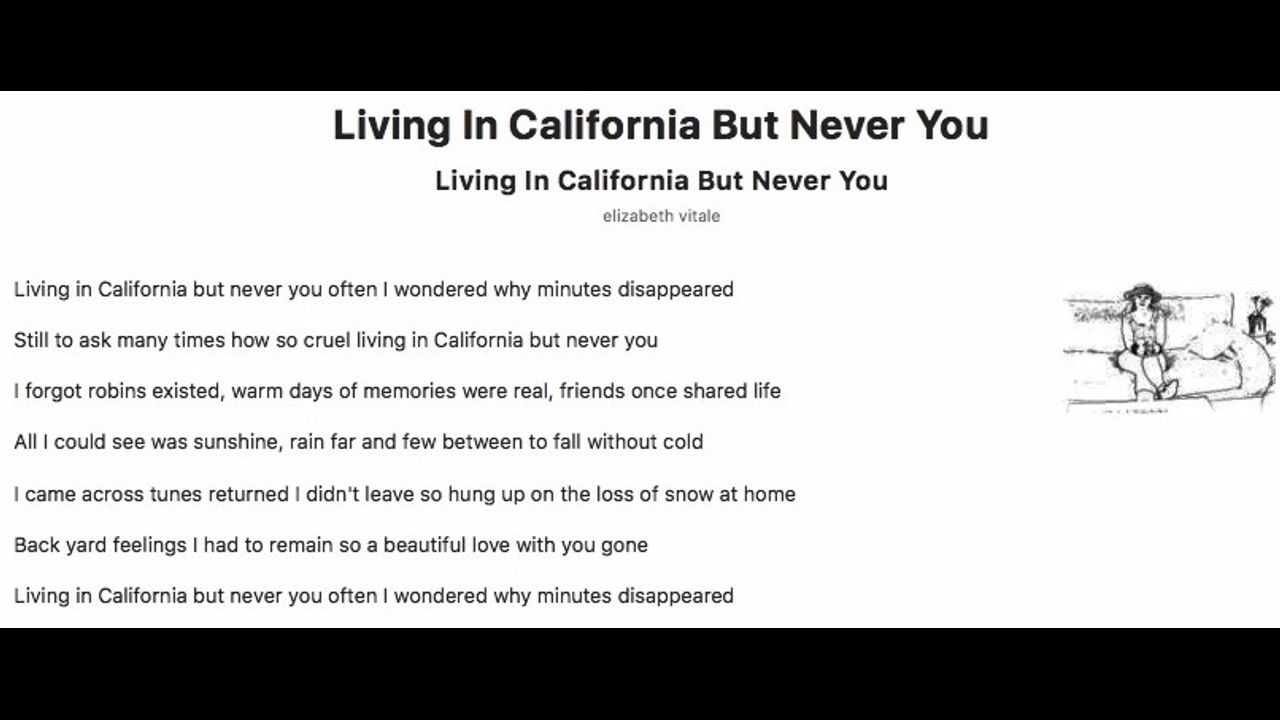 Living In California But Never You

Living In California But Never You

elizabeth vitale

Living in California but never you often I wondered why minutes disappeared

Still to ask many times how so cruel living in California but never you

I forgot robins existed, warm days of memories were real, friends once shared life

All I could see was sunshine, rain far and few between to fall without cold

I came across tunes returned I didn't leave so hung up on the loss of snow at home

Back yard feelings I had to remain so a beautiful love with you gone

Living in California but never you often I wondered why minutes disappeared